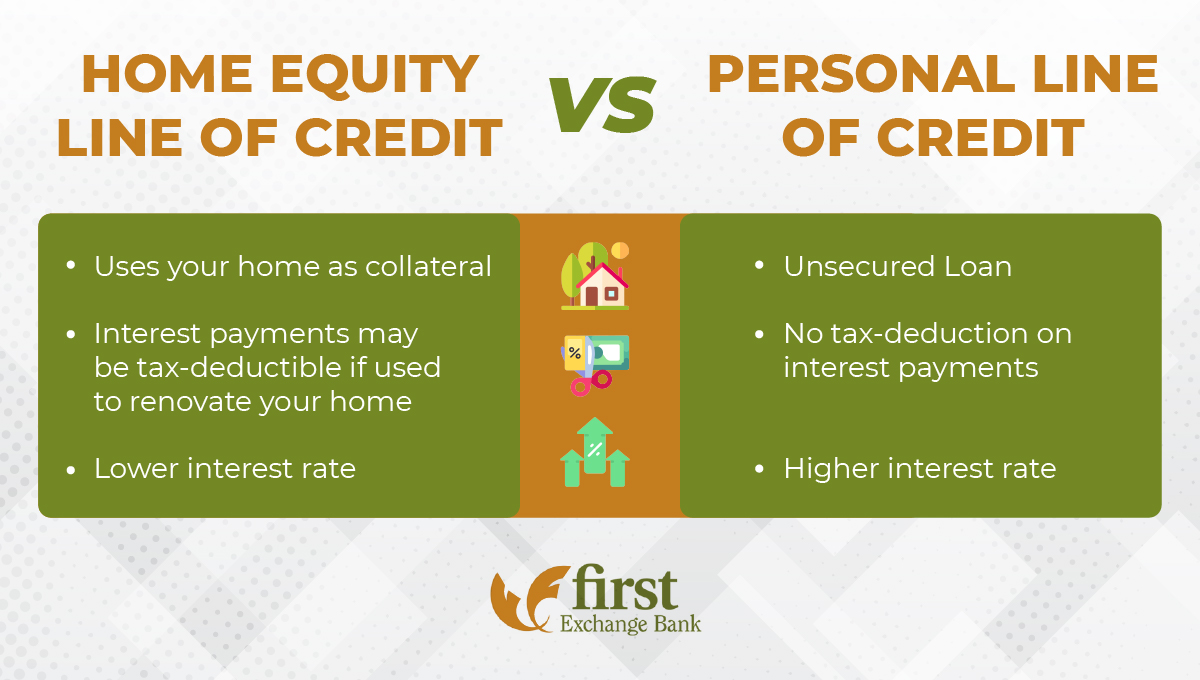 HOME EQUITY LINE OF CREDIT

VS

PERSONAL LINE OF CREDIT

• Uses your home as collateral

• Interest payments may be tax-deductible if used to renovate your home

• Lower interest rate

%

%

• Unsecured Loan

• No tax-deduction on interest payments

• Higher interest rate

first
Exchange Bank